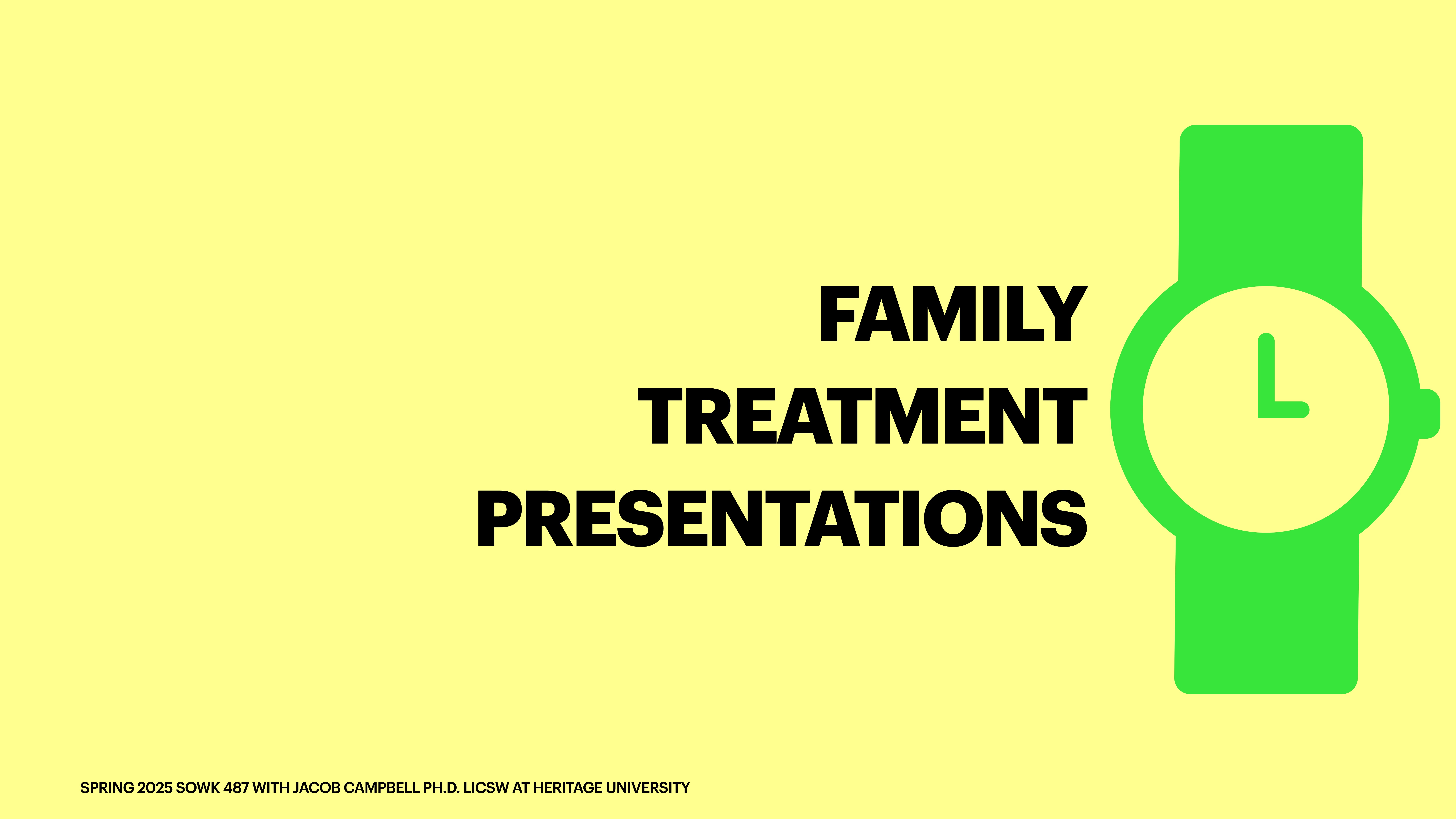 FAMILY
TREATMENT
PRESENTATIONS

SPRING 2025 SOWK 487 WITH JACOB CAMPBELL PH.D. LICSW AT HERITAGE UNIVERSITY